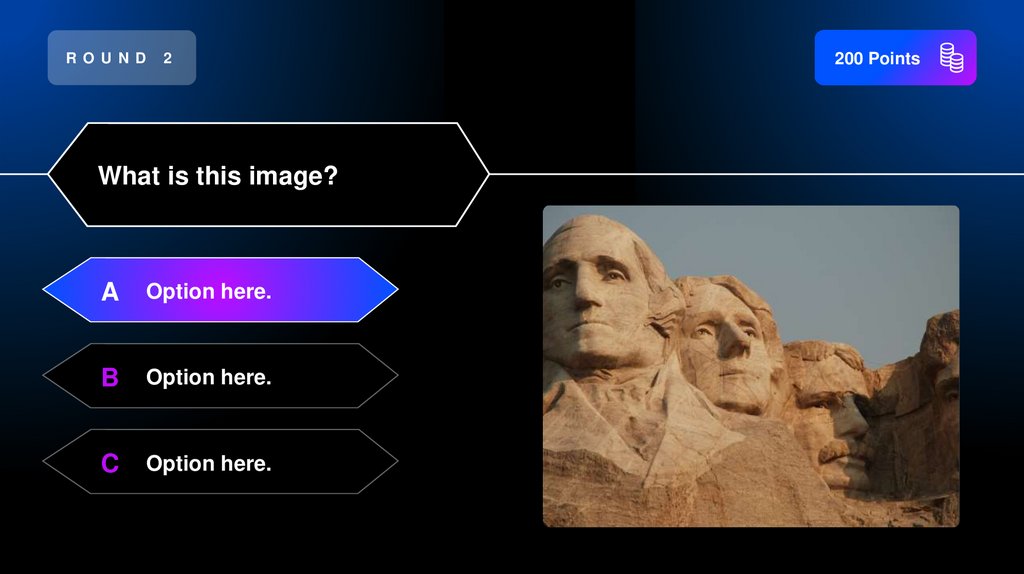 ROUND 2

200 Points

What is this image?

A Option here.

B Option here.

C Option here.